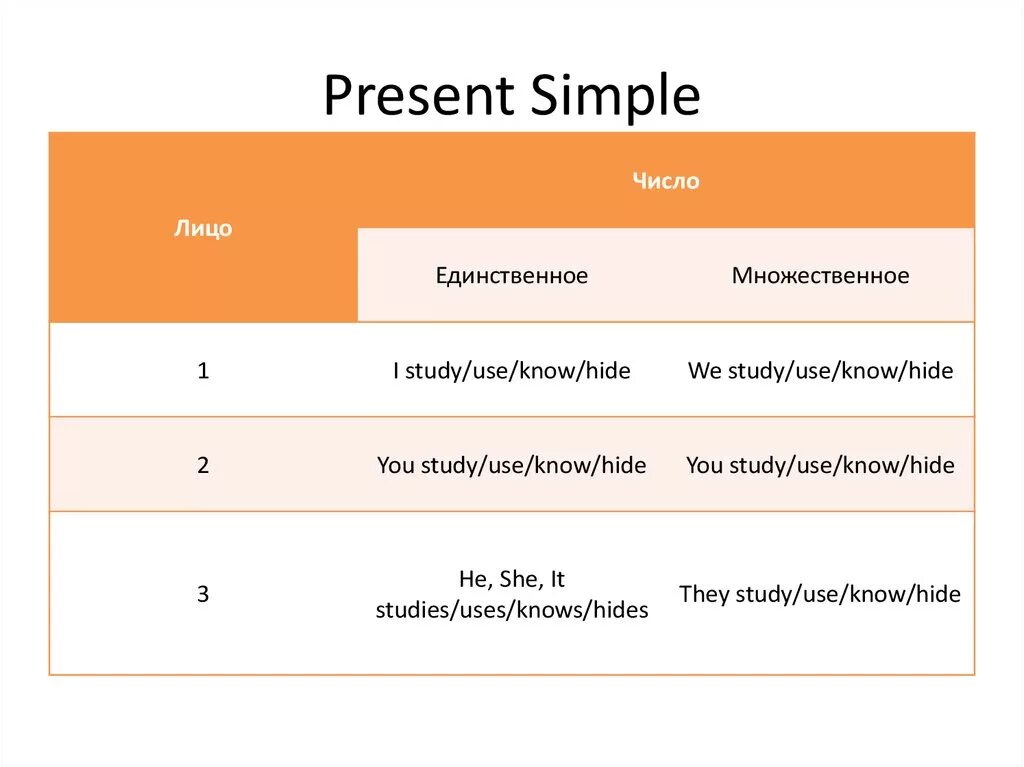 Present Simple

| Лицо | Число | |
|---|---|---|
| | Единственное | Множественное |
| 1 | I study/use/know/hide | We study/use/know/hide |
| 2 | You study/use/know/hide | You study/use/know/hide |
| 3 | He, She, It studies/uses/knows/hides | They study/use/know/hide |